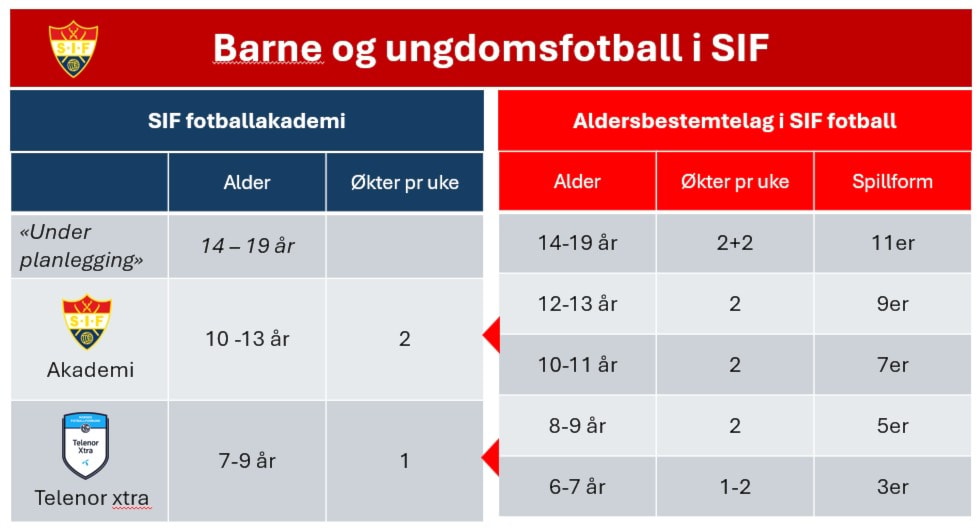 S·I·F

Barne og ungdomsfotball i SIF

SIF fotballakademi

| | Alder | Økter pr uke |
|---|---|---|
| «Under planlegging» | 14 – 19 år | |
| S·I·F Akademi | 10 -13 år | 2 |
| Telenor Xtra Telenor xtra | 7-9 år | 1 |

Aldersbestemtelag i SIF fotball

| Alder | Økter pr uke | Spillform |
|---|---|---|
| 14-19 år | 2+2 | 11er |
| 12-13 år | 2 | 9er |
| 10-11 år | 2 | 7er |
| 8-9 år | 2 | 5er |
| 6-7 år | 1-2 | 3er |